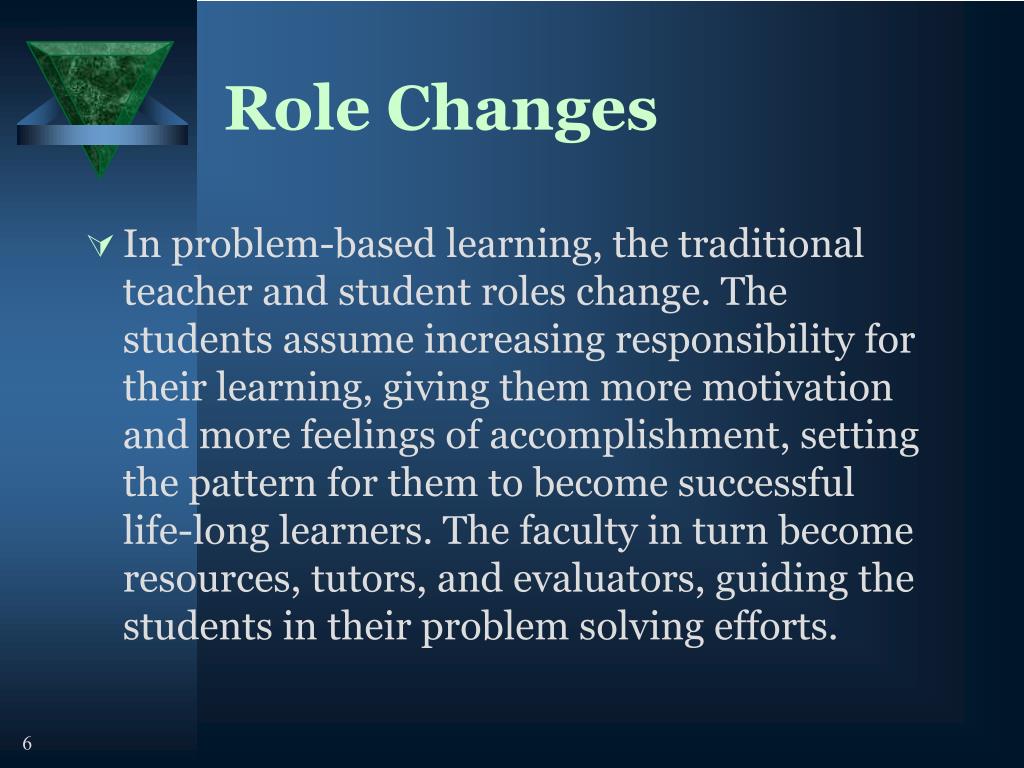 Role Changes

In problem-based learning, the traditional teacher and student roles change. The students assume increasing responsibility for their learning, giving them more motivation and more feelings of accomplishment, setting the pattern for them to become successful life-long learners. The faculty in turn become resources, tutors, and evaluators, guiding the students in their problem solving efforts.

6